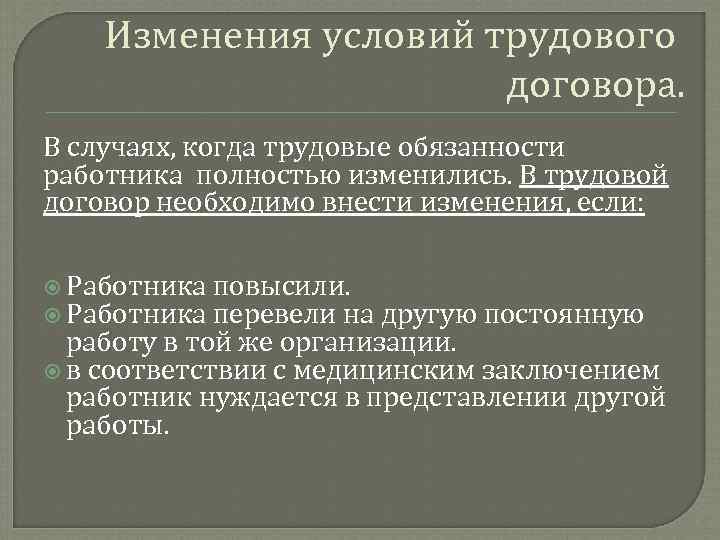 Изменения условий трудового договора.

В случаях, когда трудовые обязанности работника полностью изменились. В трудовой договор необходимо внести изменения, если:

Работника повысили.
Работника перевели на другую постоянную работу в той же организации.
в соответствии с медицинским заключением работник нуждается в представлении другой работы.